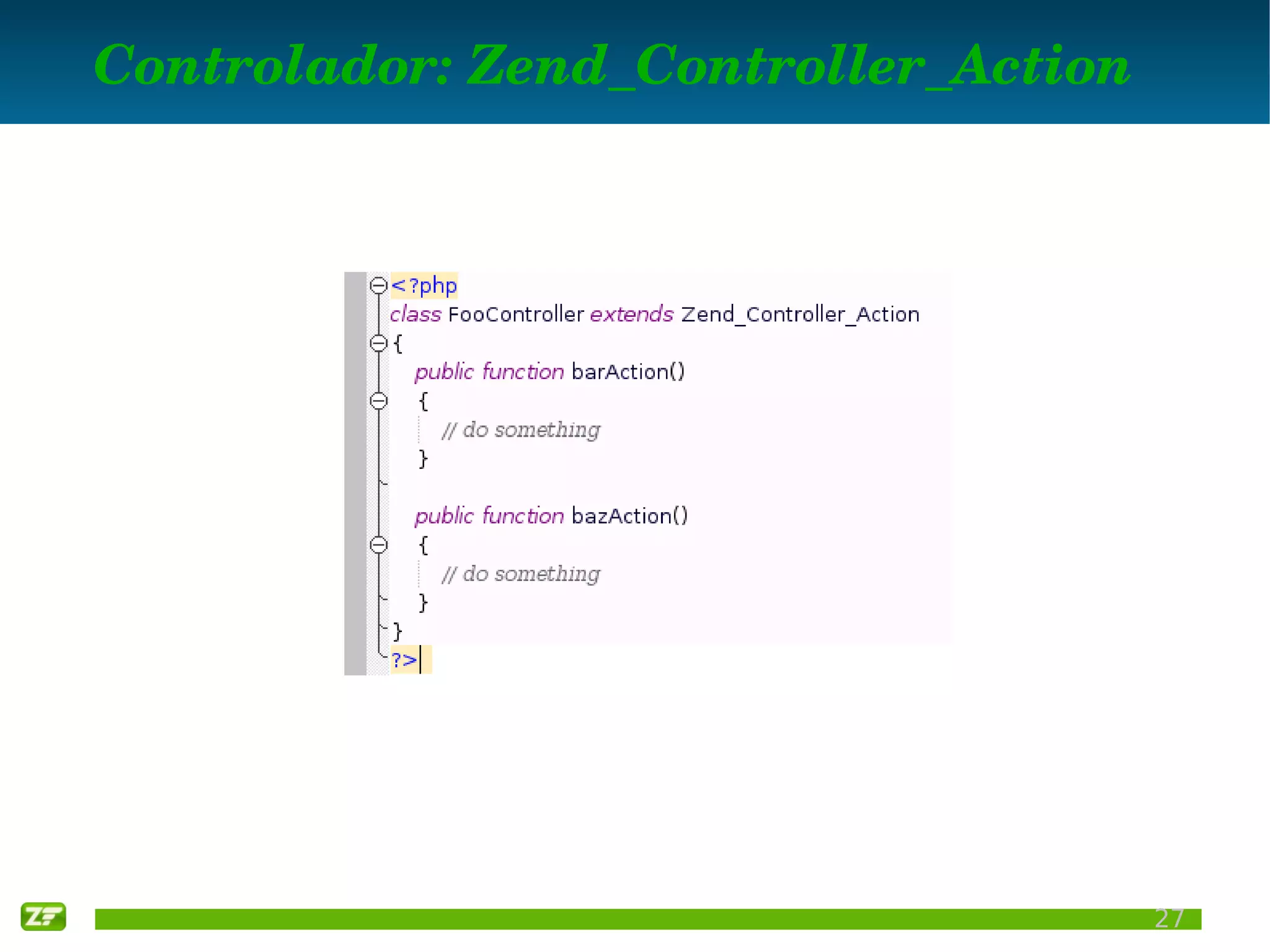 Controlador: Zend_Controller_Action

<?php
class FooController extends Zend_Controller_Action
{
    public function barAction()
    {
        // do something
    }

    public function bazAction()
    {
        // do something
    }
}
?>

ZF

27